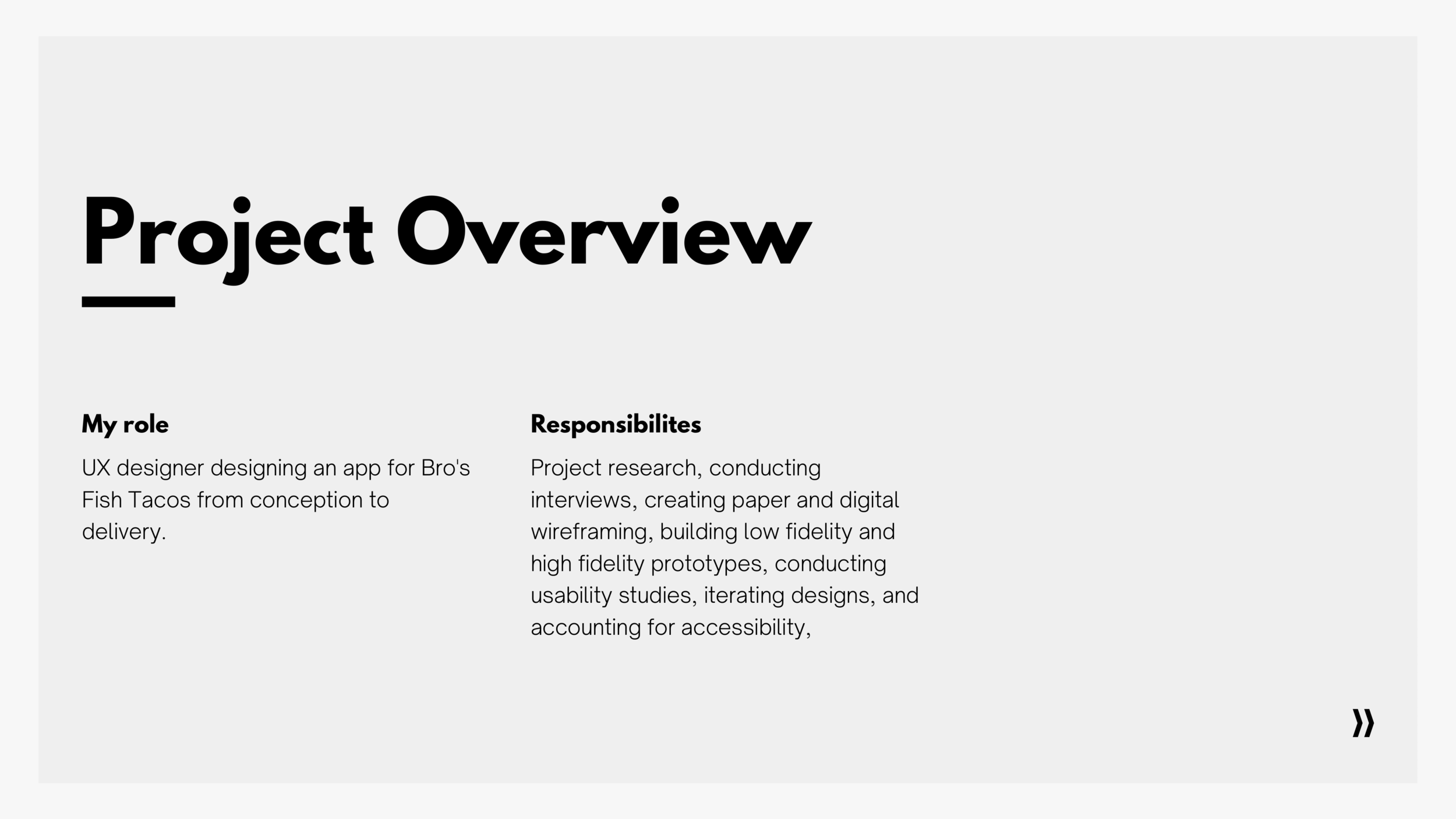 Project Overview

My role

UX designer designing an app for Bro's Fish Tacos from conception to delivery.

Responsibilites

Project research, conducting interviews, creating paper and digital wireframing, building low fidelity and high fidelity prototypes, conducting usability studies, iterating designs, and accounting for accessibility,

»